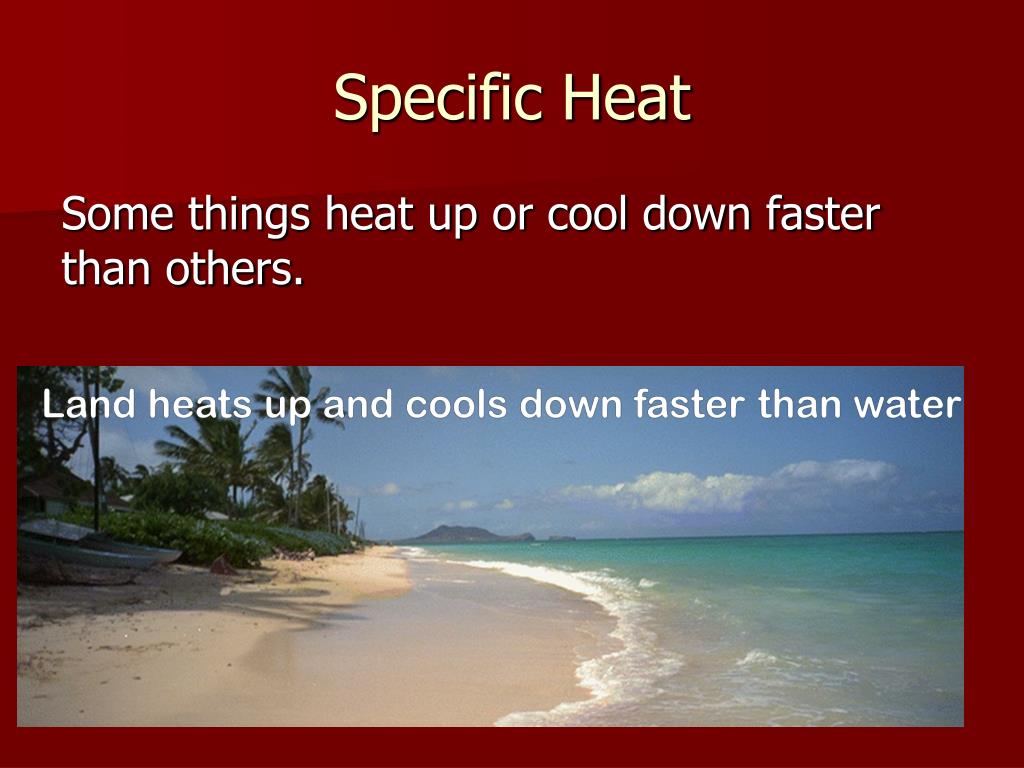 Specific Heat

Some things heat up or cool down faster than others.

Land heats up and cools down faster than water